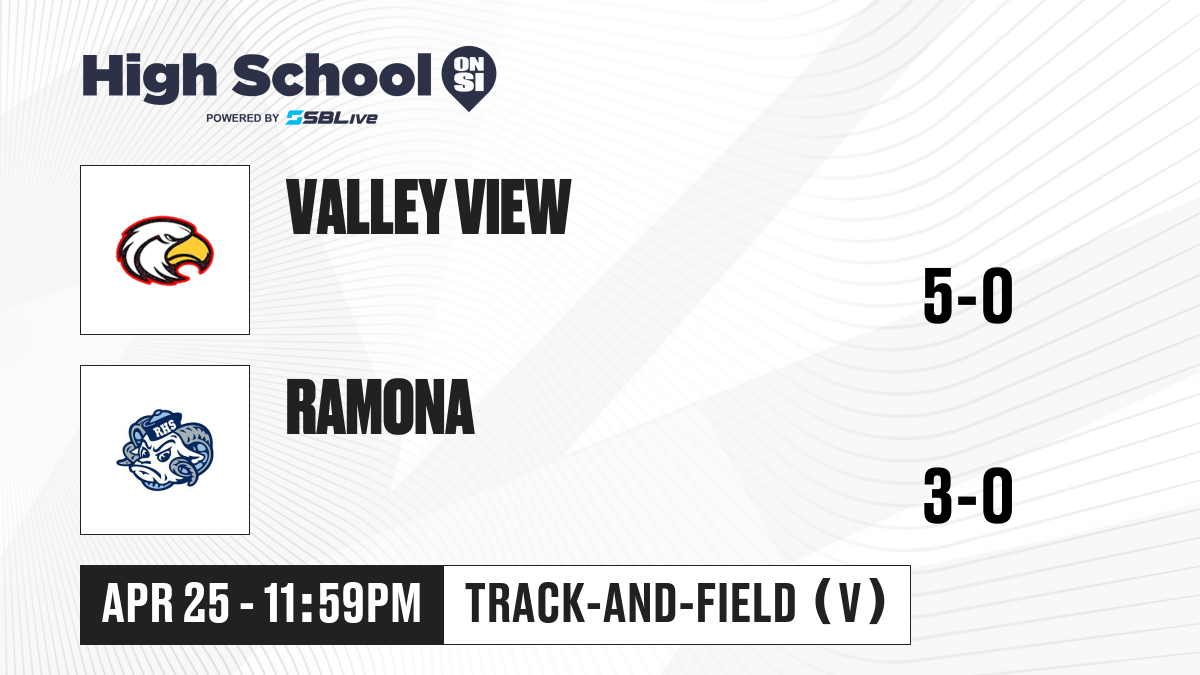 High School ON SI
POWERED BY SBLive

VALLEY VIEW

5-0

RHS

RAMONA

3-0

APR 25 - 11:59PM

TRACK-AND-FIELD (V)